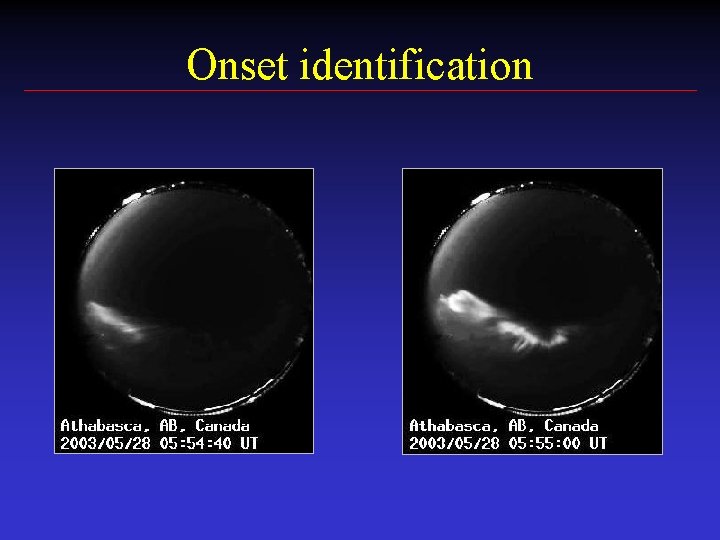 Onset identification

Athabasca, AB, Canada
2003/05/28 05:54:40 UT

Athabasca, AB, Canada
2003/05/28 05:55:00 UT